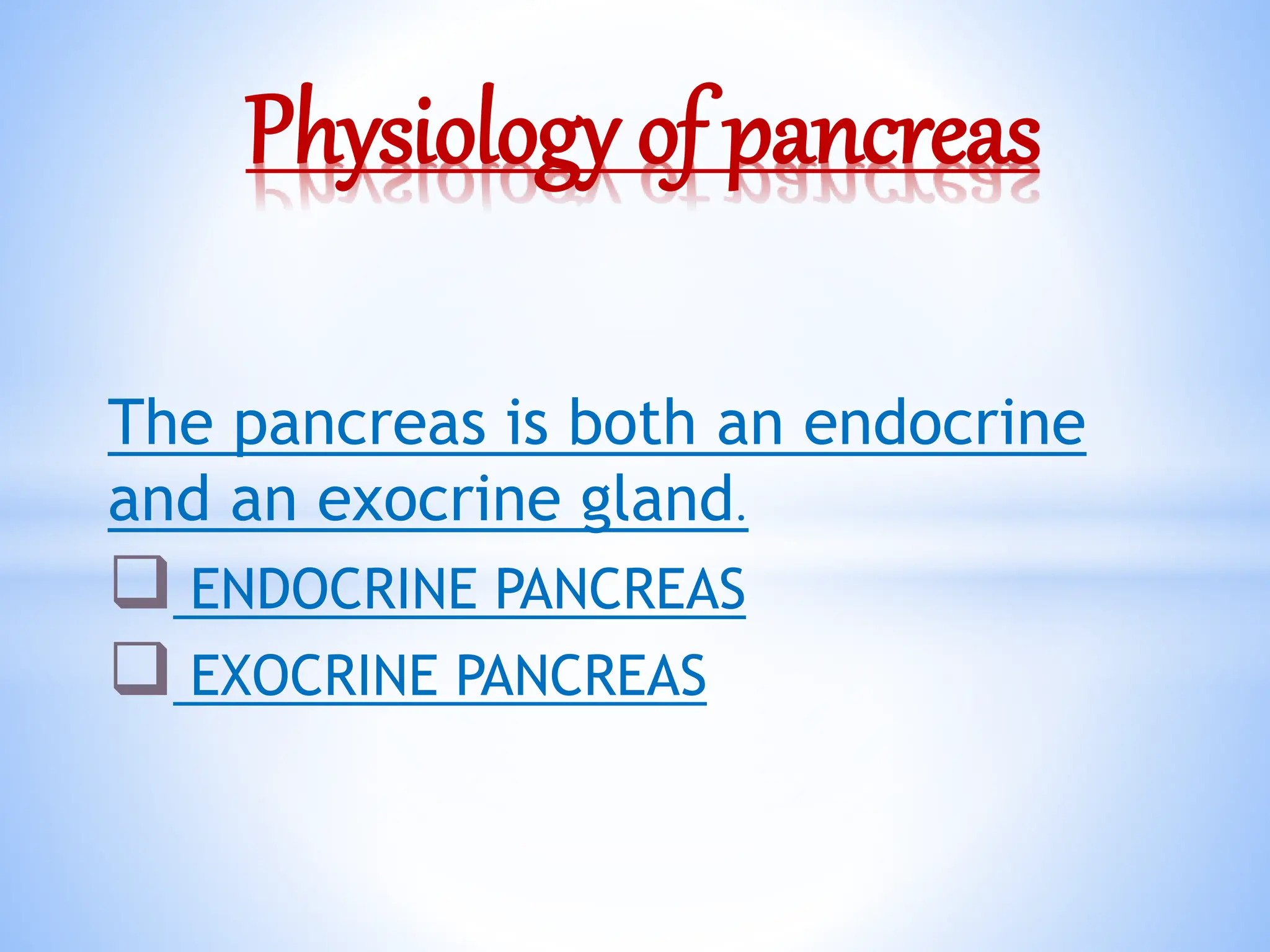 Physiology of pancreas

The pancreas is both an endocrine and an exocrine gland.

❑ ENDOCRINE PANCREAS
❑ EXOCRINE PANCREAS